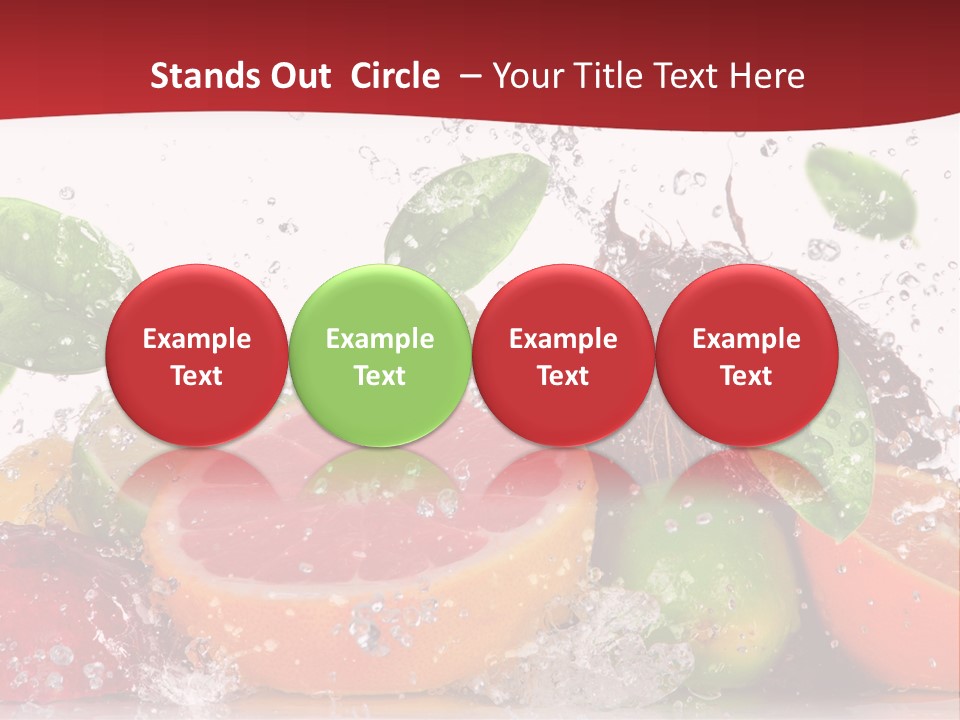 Stands Out Circle – Your Title Text Here

Example Text

Example Text

Example Text

Example Text